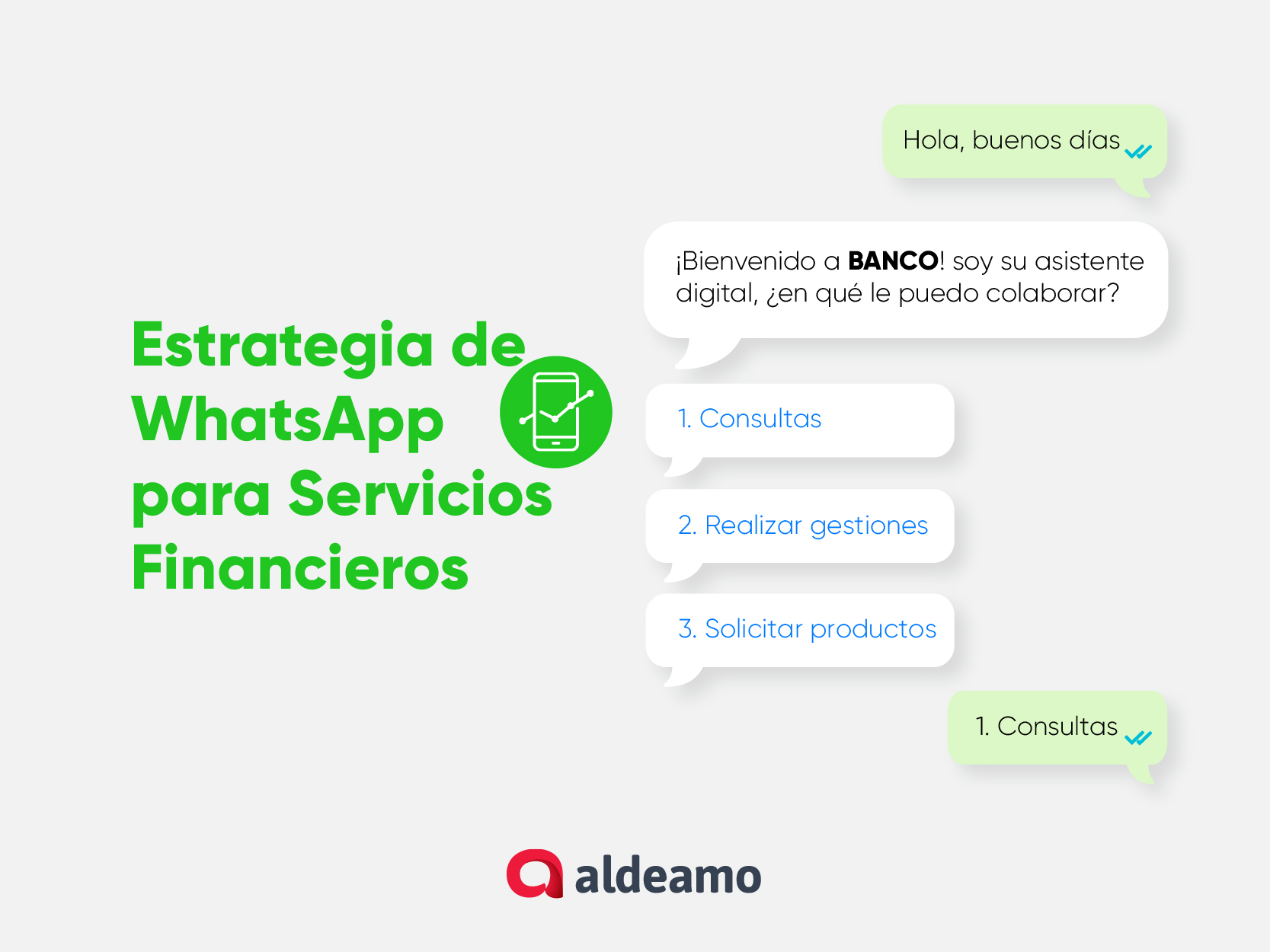 Estrategia de WhatsApp para Servicios Financieros

Hola, buenos días

¡Bienvenido a BANCO! soy su asistente digital, ¿en qué le puedo colaborar?

1. Consultas

2. Realizar gestiones

3. Solicitar productos

1. Consultas

aldeamo